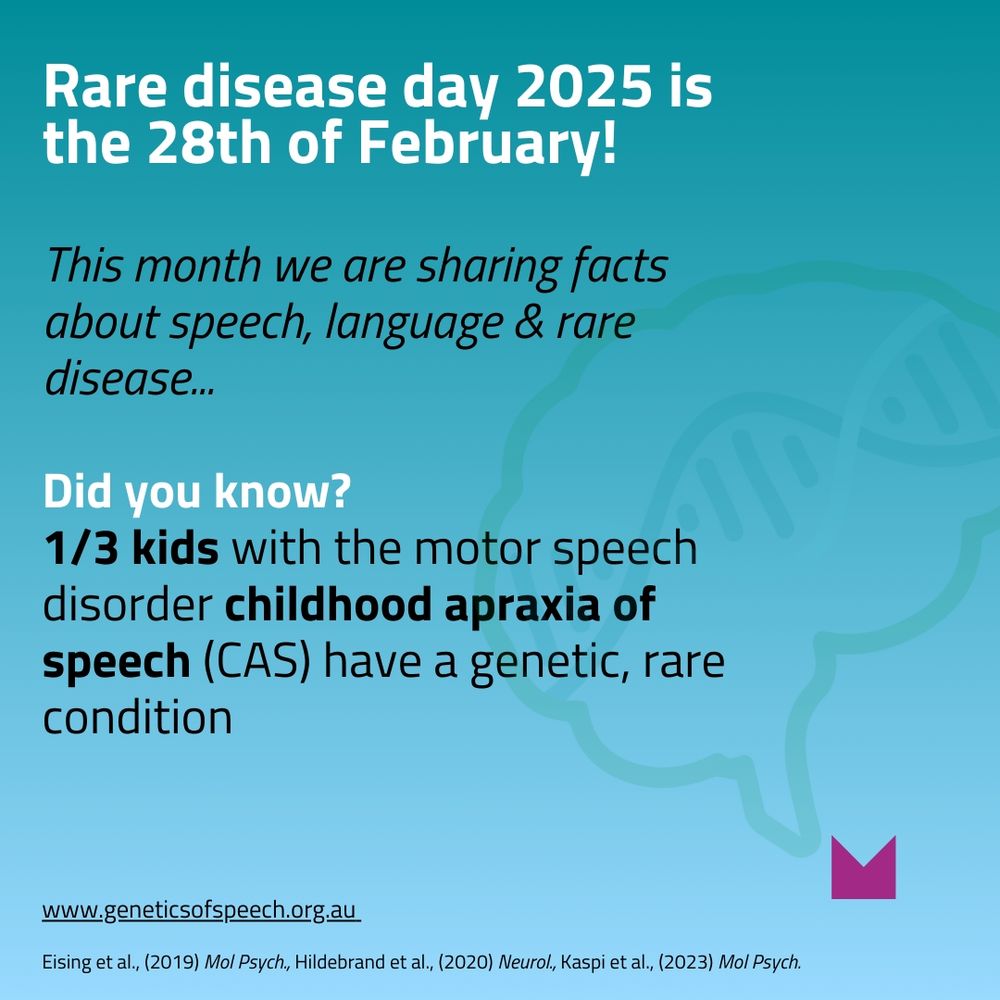 Rare disease day 2025 is the 28th of February!

This month we are sharing facts about speech, language & rare disease...

Did you know?
1/3 kids with the motor speech disorder childhood apraxia of speech (CAS) have a genetic, rare condition

www.geneticsofspeech.org.au

Eising et al., (2019) Mol Psych., Hildebrand et al., (2020) Neurol., Kaspi et al., (2023) Mol Psych.